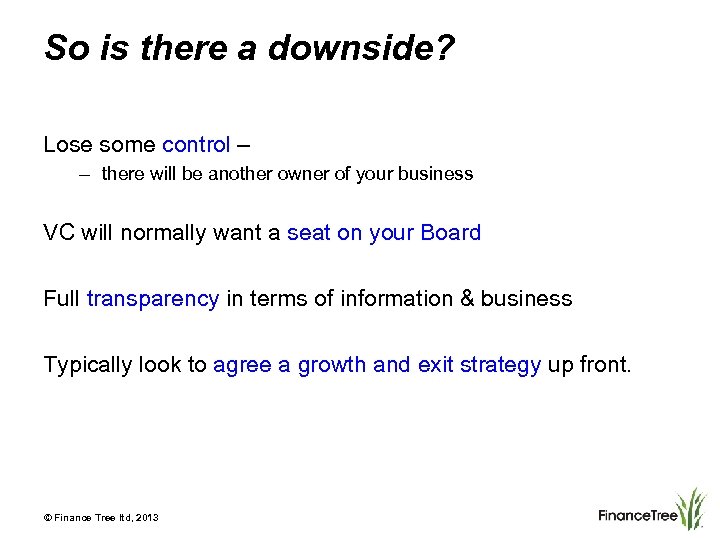 So is there a downside?

Lose some control –

– there will be another owner of your business

VC will normally want a seat on your Board

Full transparency in terms of information & business

Typically look to agree a growth and exit strategy up front.

© Finance Tree ltd, 2013

FinanceTree